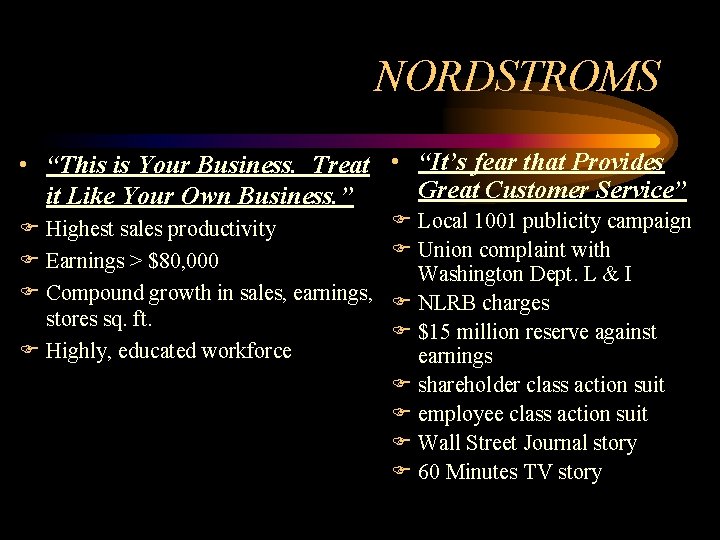 NORDSTROMS

• “This is Your Business. Treat it Like Your Own Business.”
☞ Highest sales productivity
☞ Earnings > $80,000
☞ Compound growth in sales, earnings, stores sq. ft.
☞ Highly, educated workforce

• “It’s fear that Provides Great Customer Service”
☞ Local 1001 publicity campaign
☞ Union complaint with Washington Dept. L & I
☞ NLRB charges
☞ $15 million reserve against earnings
☞ shareholder class action suit
☞ employee class action suit
☞ Wall Street Journal story
☞ 60 Minutes TV story